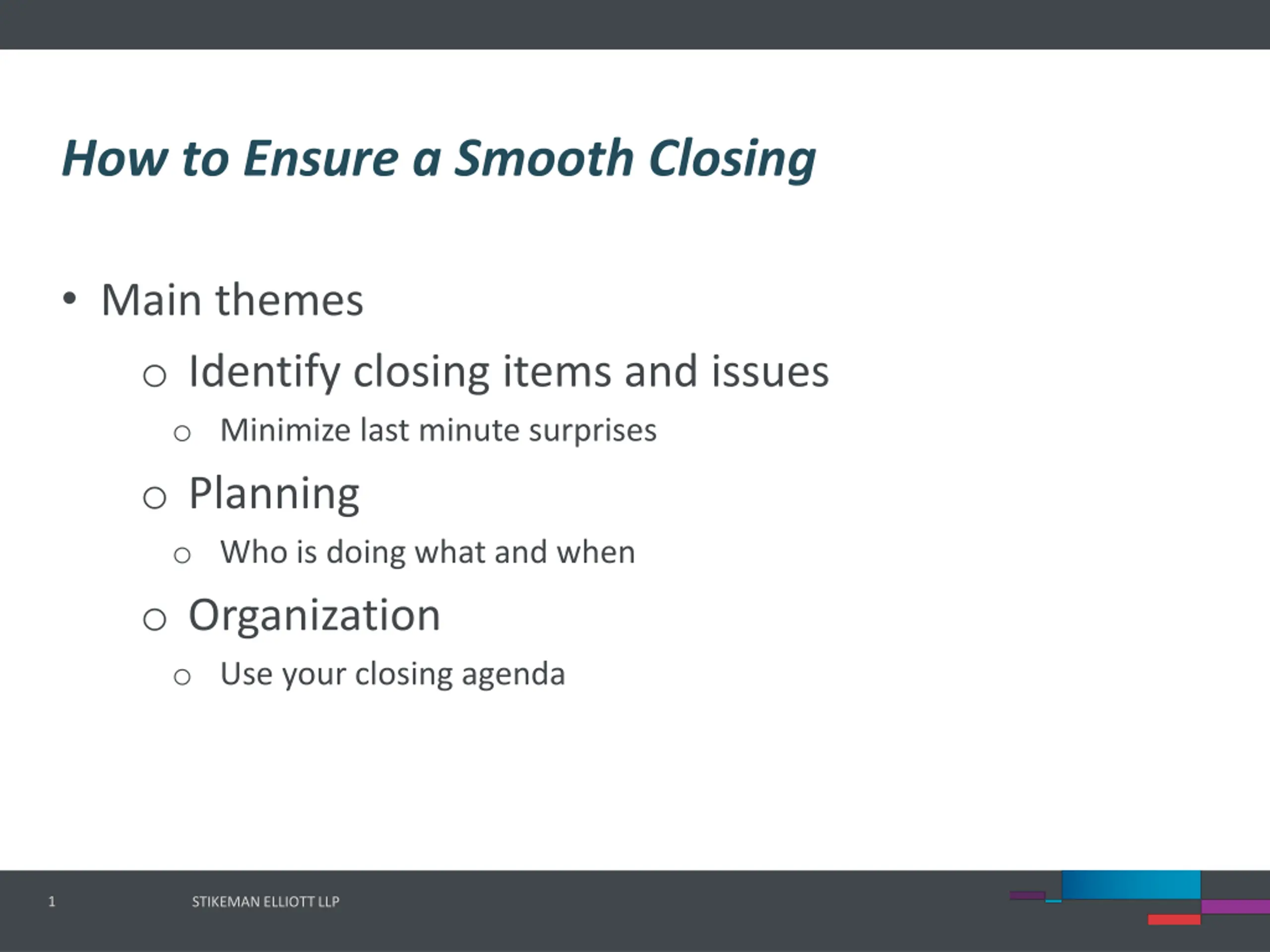 How to Ensure a Smooth Closing

• Main themes
  o Identify closing items and issues
    o Minimize last minute surprises
  o Planning
    o Who is doing what and when
  o Organization
    o Use your closing agenda

1 STIKEMAN ELLIOTT LLP